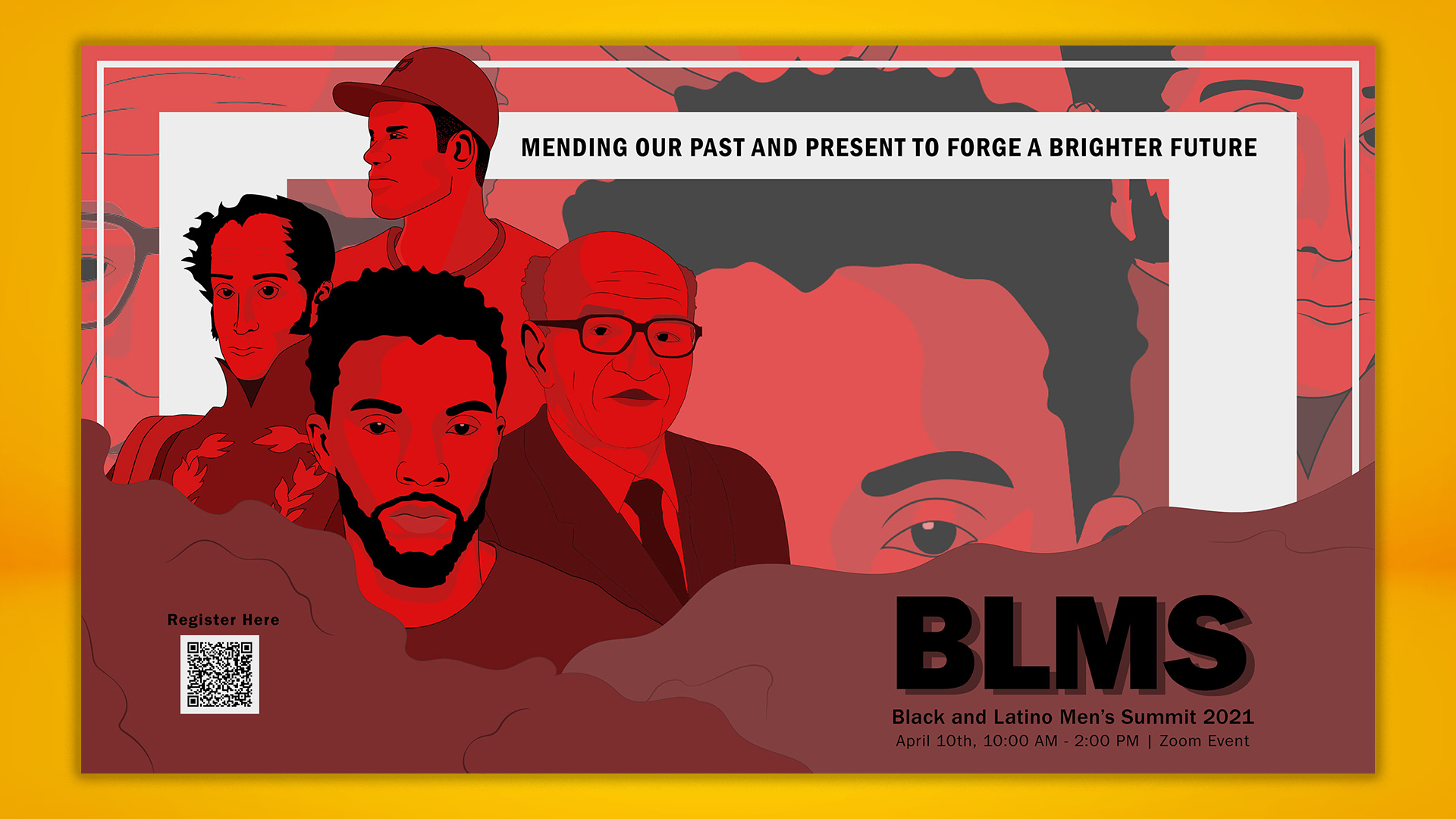 MENDING OUR PAST AND PRESENT TO FORGE A BRIGHTER FUTURE

Register Here

BLMS

Black and Latino Men's Summit 2021

April 10th, 10:00 AM - 2:00 PM | Zoom Event